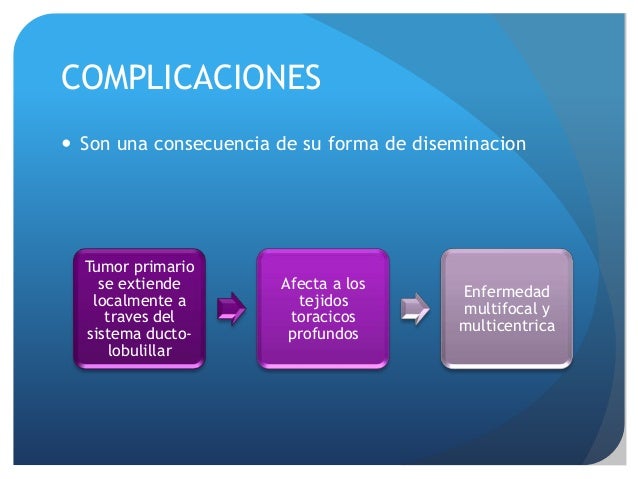 COMPLICACIONES

• Son una consecuencia de su forma de diseminacion

Tumor primario se extiende localmente a traves del sistema ducto-lobulillar

Afecta a los tejidos toracicos profundos

Enfermedad multifocal y multicentrica